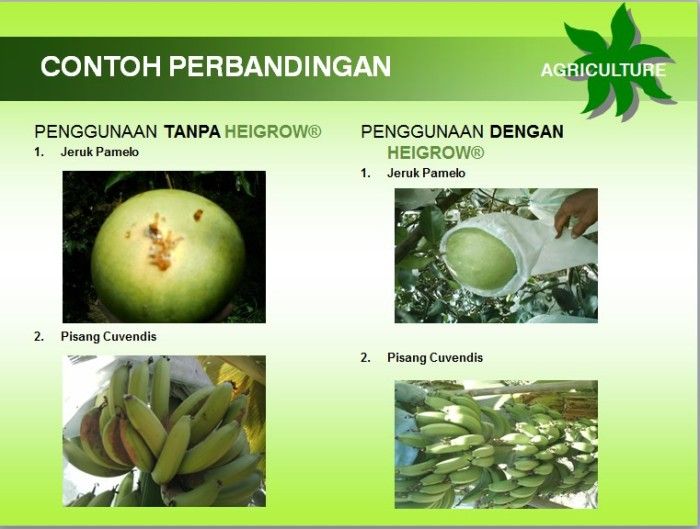 CONTOH PERBANDINGAN

AGRICULTURE

PENGGUNAAN TANPA HEIGROW®

1. Jeruk Pamelo

2. Pisang Cuvendis

PENGGUNAAN DENGAN HEIGROW®

1. Jeruk Pamelo

2. Pisang Cuvendis